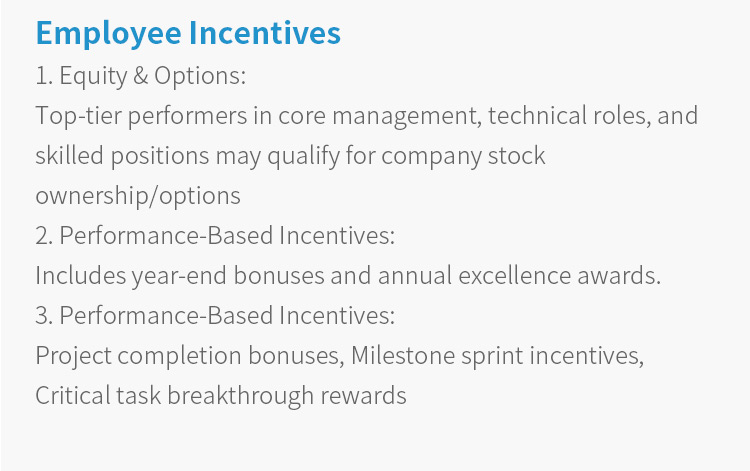 Employee Incentives

1. Equity & Options:
Top-tier performers in core management, technical roles, and skilled positions may qualify for company stock ownership/options

2. Performance-Based Incentives:
Includes year-end bonuses and annual excellence awards.

3. Performance-Based Incentives:
Project completion bonuses, Milestone sprint incentives, Critical task breakthrough rewards